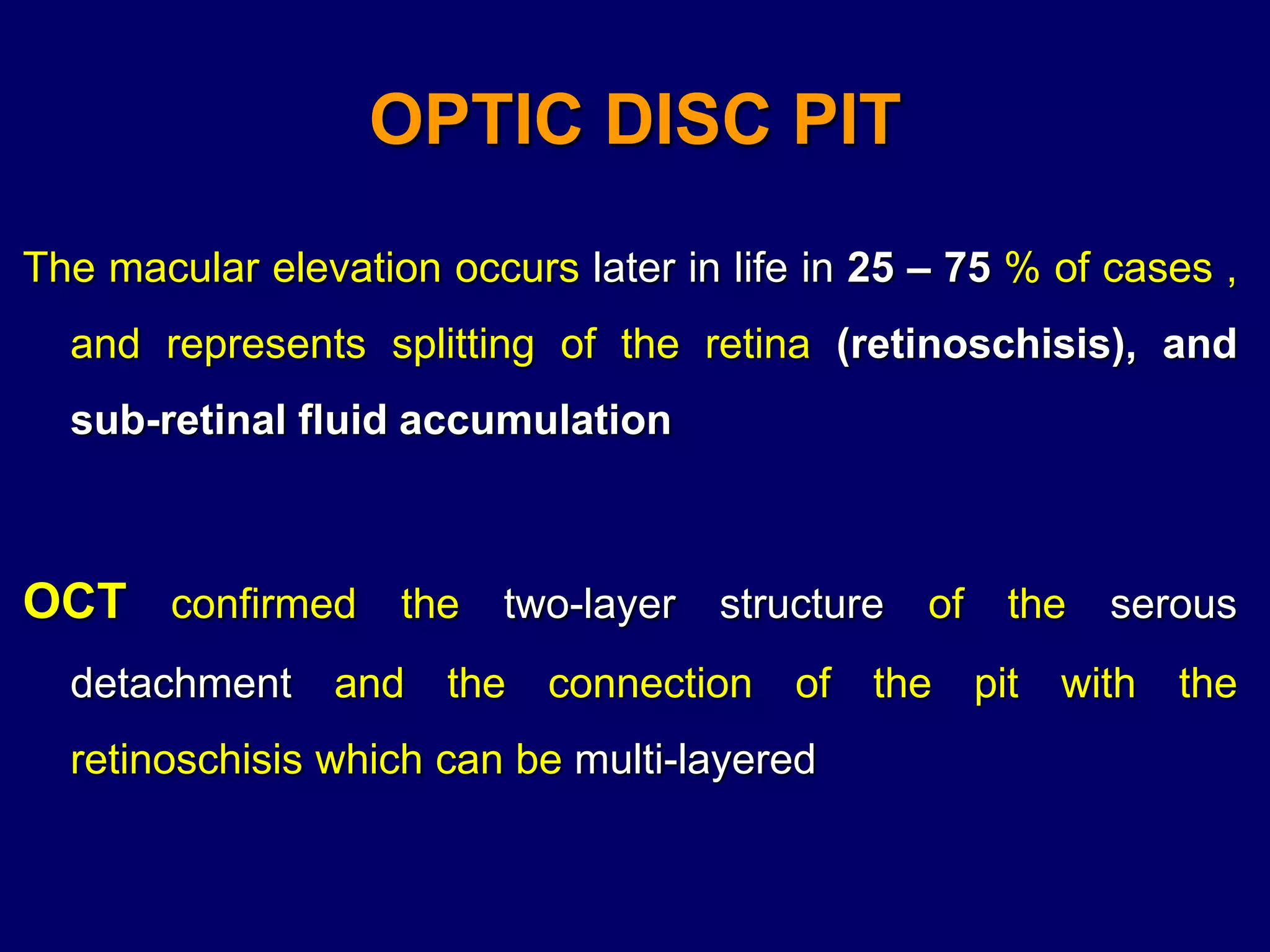 OPTIC DISC PIT

The macular elevation occurs later in life in 25 – 75 % of cases , and represents splitting of the retina (retinoschisis), and sub-retinal fluid accumulation

OCT confirmed the two-layer structure of the serous detachment and the connection of the pit with the retinoschisis which can be multi-layered